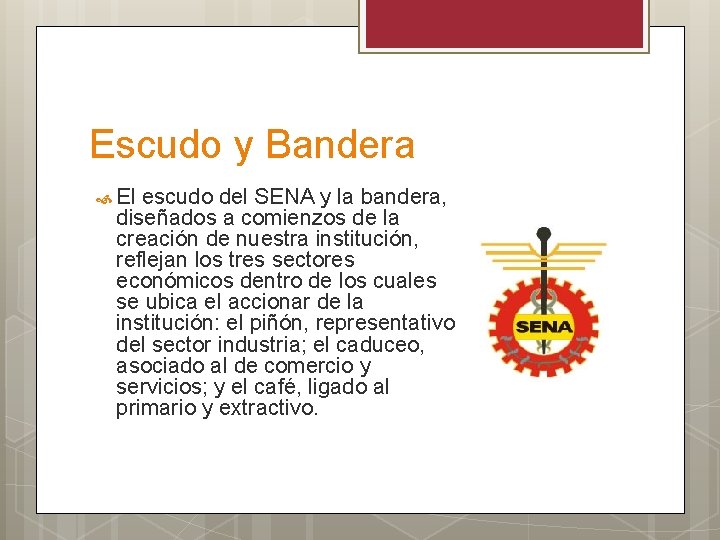 Escudo y Bandera

El escudo del SENA y la bandera, diseñados a comienzos de la creación de nuestra institución, reflejan los tres sectores económicos dentro de los cuales se ubica el accionar de la institución: el piñón, representativo del sector industria; el caduceo, asociado al de comercio y servicios; y el café, ligado al primario y extractivo.

SENA